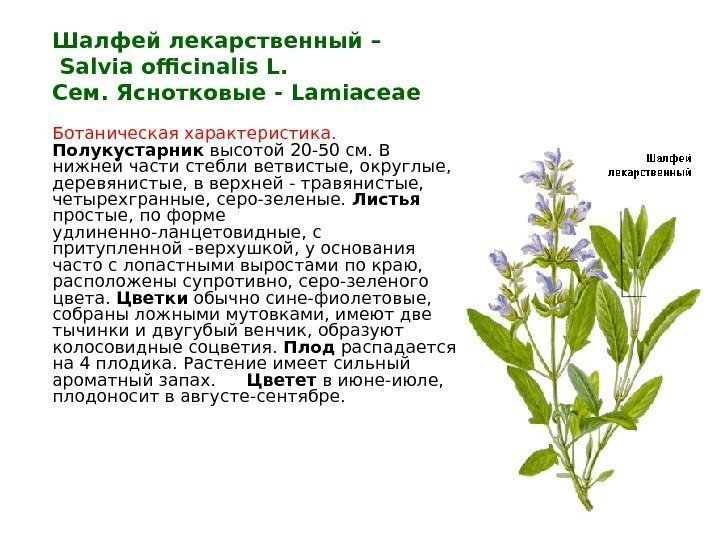 Шалфей лекарственный –
Salvia officinalis L.
Сем. Яснотковые - Lamiaceae

Ботаническая характеристика.
Полукустарник высотой 20-50 см. В нижней части стебли ветвистые, округлые, деревянистые, в верхней - травянистые, четырехгранные, серо-зеленые. Листья простые, по форме удлиненно-ланцетовидные, с притупленной -верхушкой, у основания часто с лопастными выростами по краю, расположены супротивно, серо-зеленого цвета. Цветки обычно сине-фиолетовые, собраны ложными мутовками, имеют две тычинки и двугубый венчик, образуют колосовидные соцветия. Плод распадается на 4 плодика. Растение имеет сильный ароматный запах. Цветет в июне-июле, плодоносит в августе-сентябре.

Шалфей лекарственный